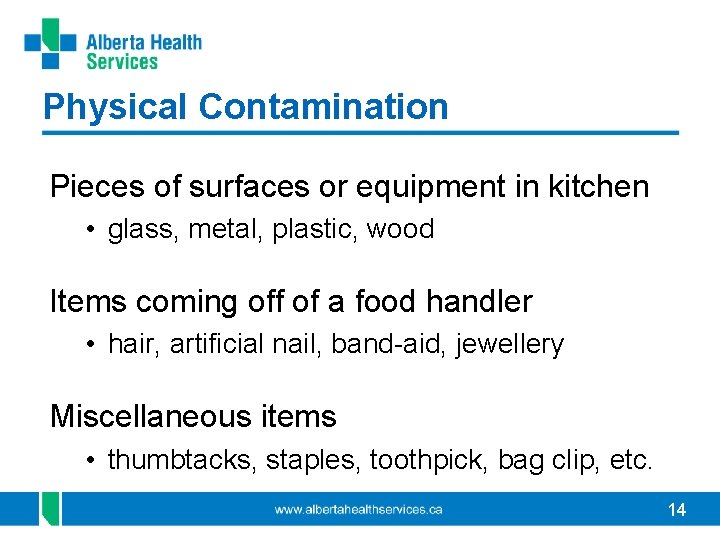 Alberta Health Services

Physical Contamination

Pieces of surfaces or equipment in kitchen
• glass, metal, plastic, wood

Items coming off of a food handler
• hair, artificial nail, band-aid, jewellery

Miscellaneous items
• thumbtacks, staples, toothpick, bag clip, etc.

www.albertahealthservices.ca

14